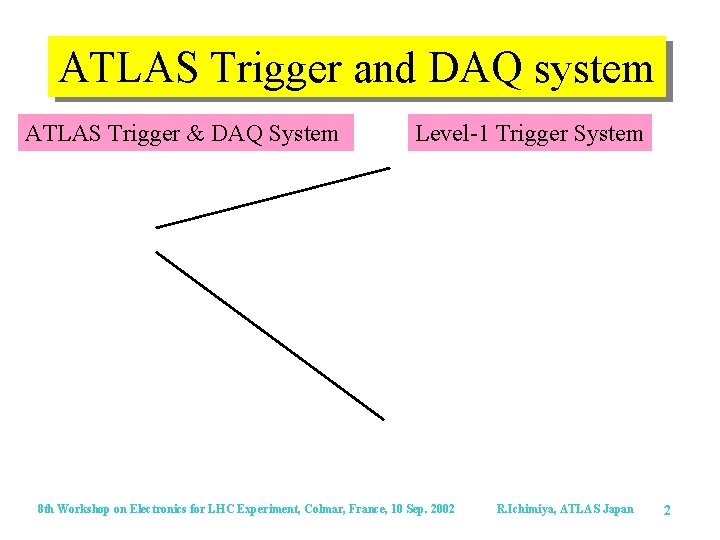 ATLAS Trigger and DAQ system

ATLAS Trigger & DAQ System

Level-1 Trigger System

8th Workshop on Electronics for LHC Experiment, Colmar, France, 10 Sep. 2002

R.Ichimiya, ATLAS Japan

2